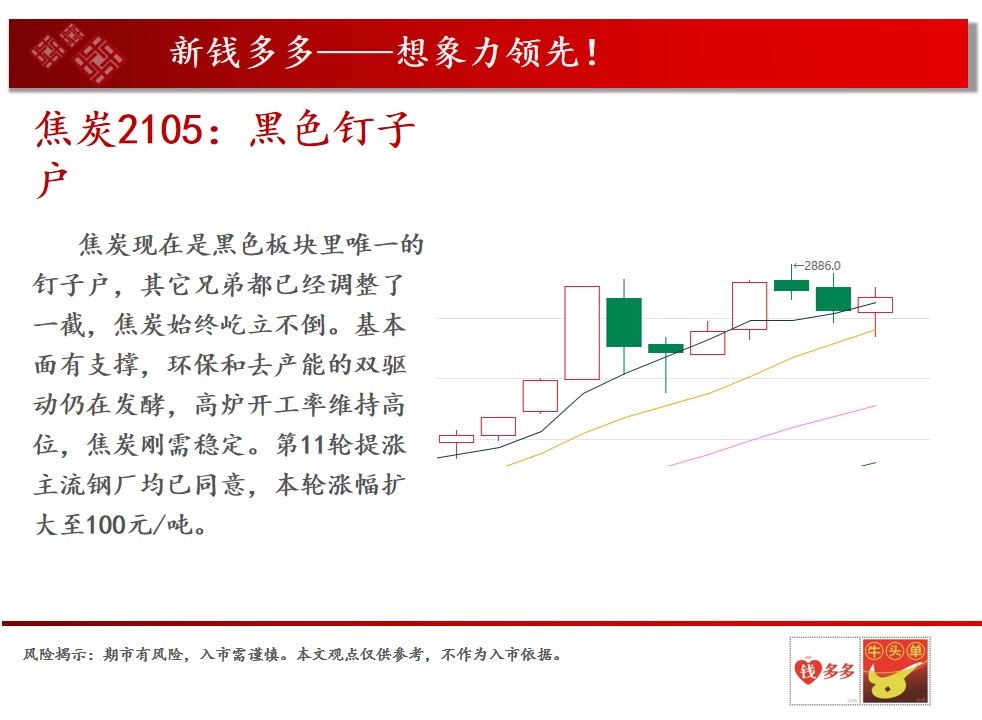 新钱多多——想象力领先！

焦炭2105：黑色钉子户

焦炭现在是黑色板块里唯一的钉子户，其它兄弟都已经调整了一截，焦炭始终屹立不倒。基本面有支撑，环保和去产能的双驱动仍在发酵，高炉开工率维持高位，焦炭刚需稳定。第11轮提涨主流钢厂均已同意，本轮涨幅扩大至100元/吨。

←2886.0

风险揭示：期市有风险，入市需谨慎。本文观点仅供参考，不作为入市依据。

钱多多

牛头单